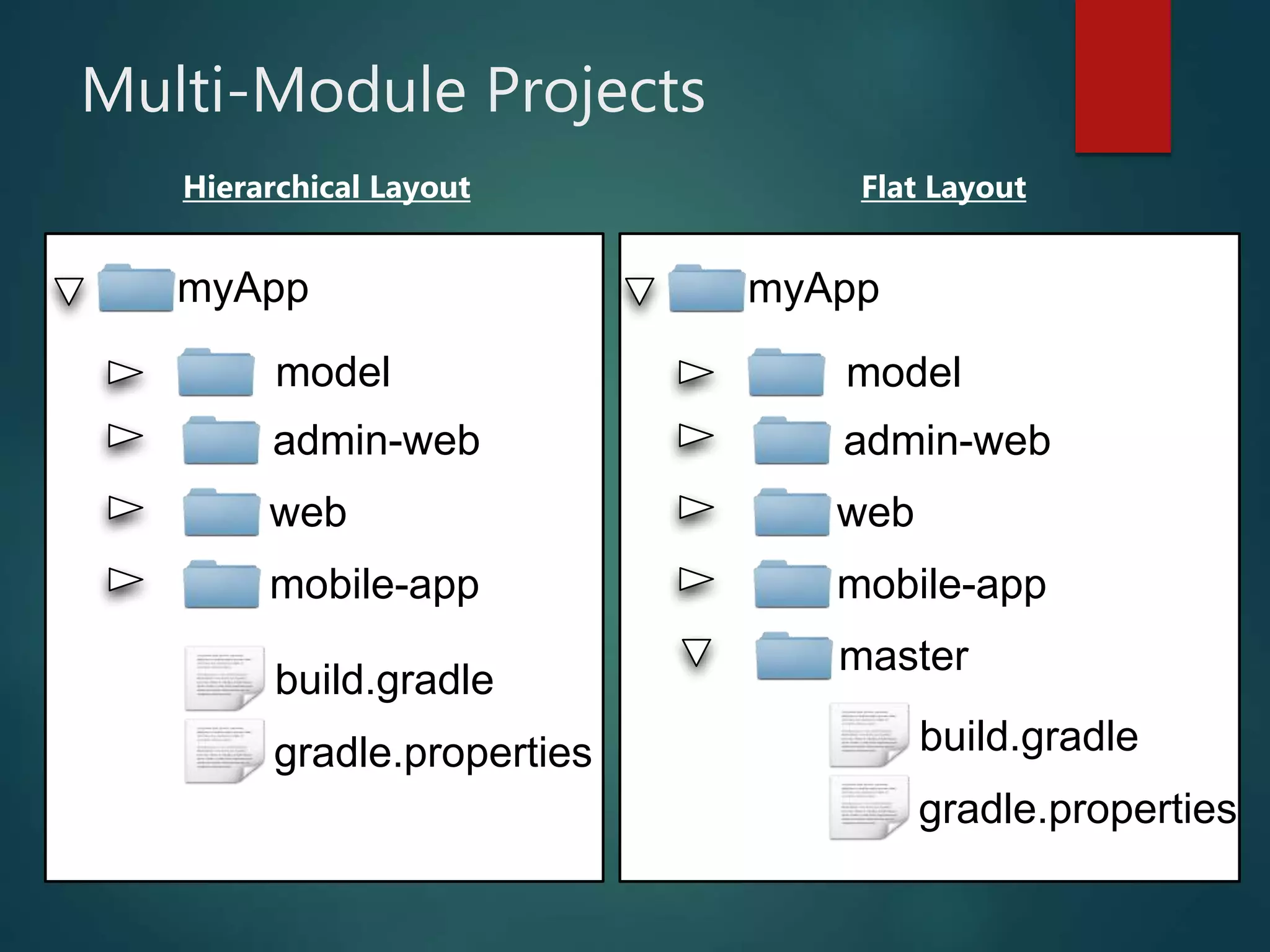 Multi-Module Projects

Hierarchical Layout

myApp
model
admin-web
web
mobile-app
build.gradle
gradle.properties

Flat Layout

myApp
model
admin-web
web
mobile-app
master
build.gradle
gradle.properties